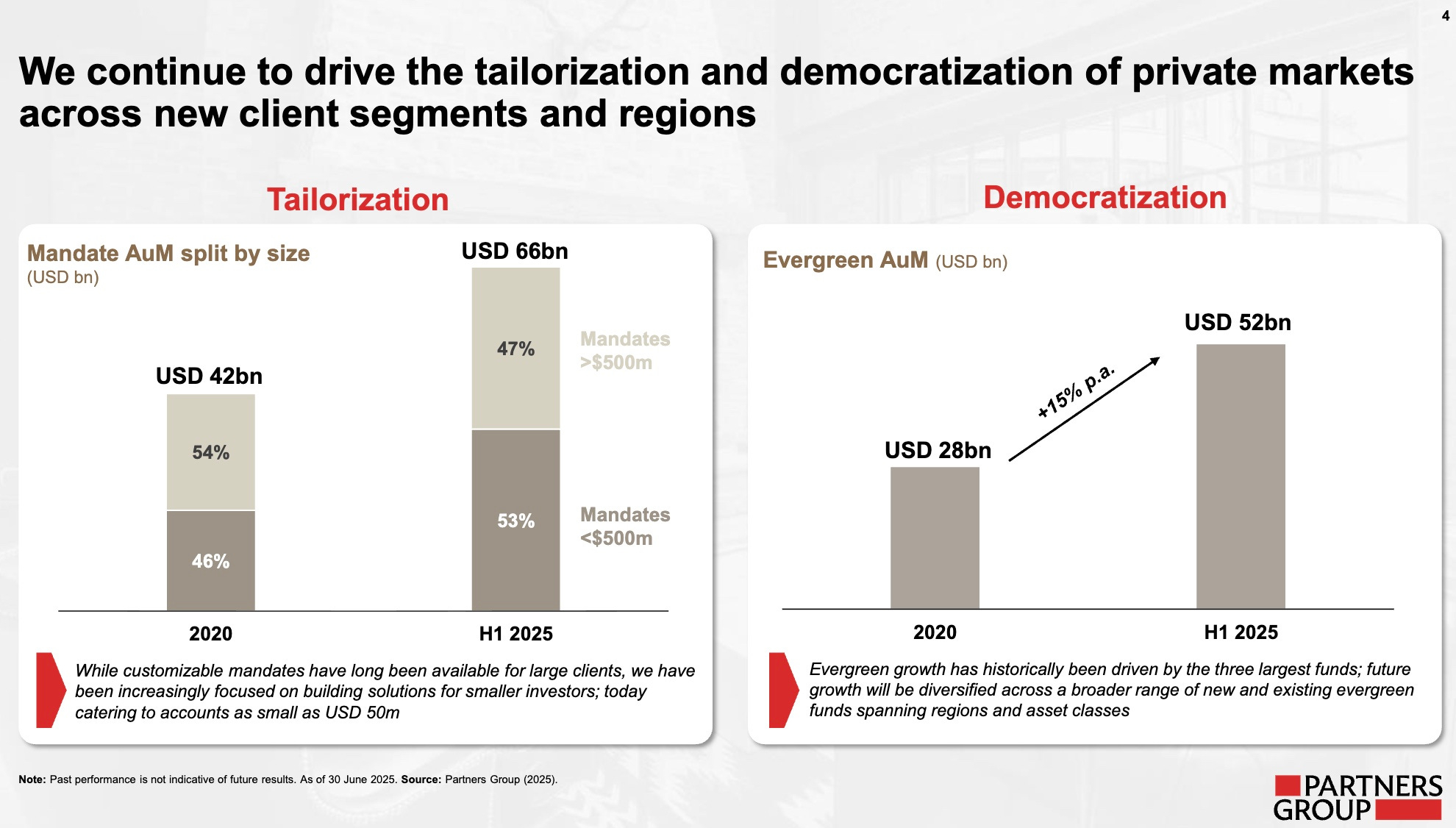 4

We continue to drive the tailorization and democratization of private markets across new client segments and regions

Tailorization

Mandate AuM split by size
(USD bn)

USD 42bn

54%

46%

USD 66bn

47%

53%

Mandates >$500m

Mandates <$500m

2020

H1 2025

While customizable mandates have long been available for large clients, we have been increasingly focused on building solutions for smaller investors; today catering to accounts as small as USD 50m

Democratization

Evergreen AuM (USD bn)

USD 28bn

+15% p.a.

USD 52bn

2020

H1 2025

Evergreen growth has historically been driven by the three largest funds; future growth will be diversified across a broader range of new and existing evergreen funds spanning regions and asset classes

Note: Past performance is not indicative of future results. As of 30 June 2025. Source: Partners Group (2025).

PARTNERS GROUP